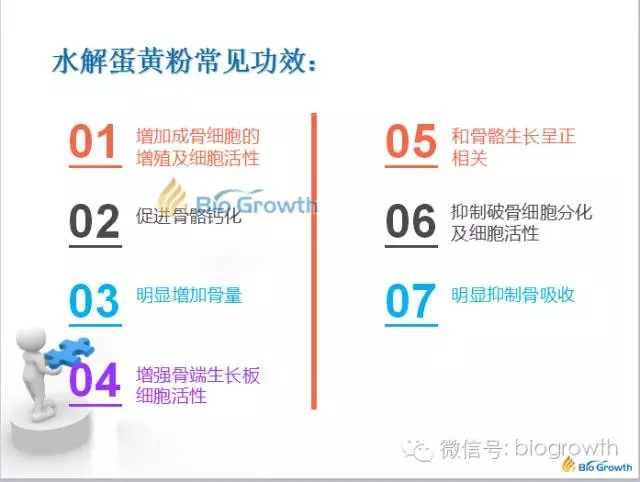 水解蛋黄粉常见功效：

01 增加成骨细胞的增殖及细胞活性

Bio Growth

02 促进骨骼钙化

03 明显增加骨量

04 增强骨端生长板细胞活性

05 和骨骼生长呈正相关

06 抑制破骨细胞分化及细胞活性

07 明显抑制骨吸收

微信号: biogrowth

Bio Growth